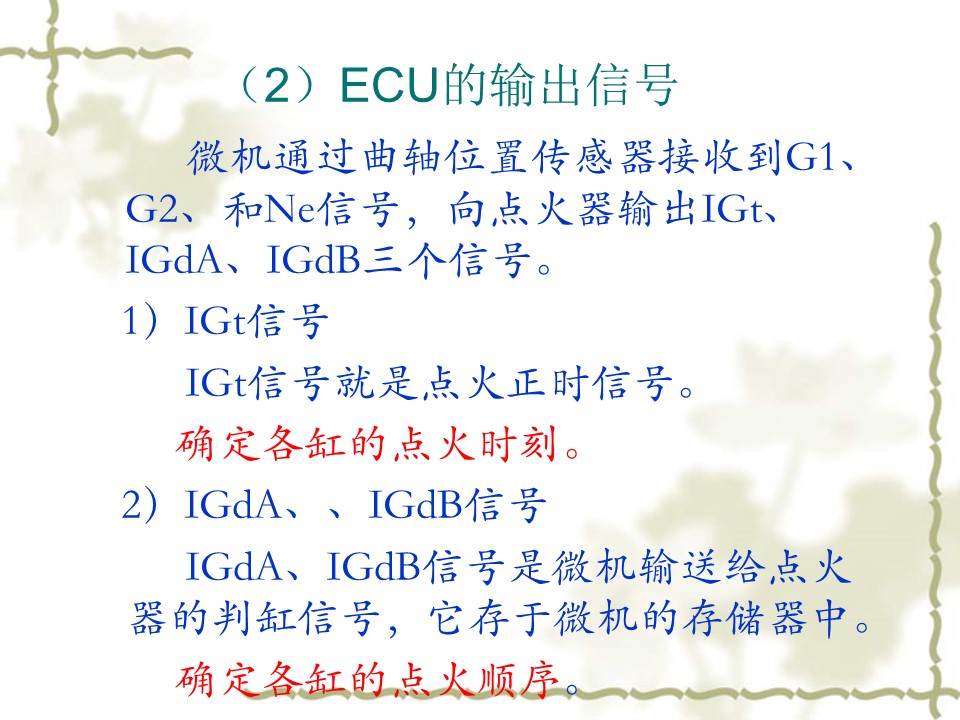 （2）ECU的输出信号

微机通过曲轴位置传感器接收到G1、G2、和Ne信号，向点火器输出IGt、IGdA、IGdB三个信号。

1）IGt信号

IGt信号就是点火正时信号。

确定各缸的点火时刻。

2）IGdA、、IGdB信号

IGdA、IGdB信号是微机输送给点火器的判缸信号，它存于微机的存储器中。

确定各缸的点火顺序。